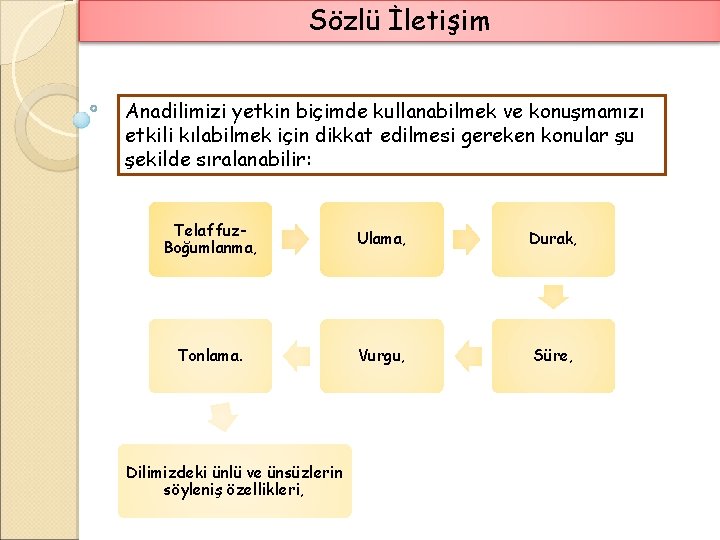 Sözlü İletişim

Anadilimizi yetkin biçimde kullanabilmek ve konuşmamızı etkili kılabilmek için dikkat edilmesi gereken konular şu şekilde sıralanabilir:

Telaffuz-Boğumlanma,

Ulama,

Durak,

Süre,

Vurgu,

Tonlama.

Dilimizdeki ünlü ve ünsüzlerin söyleniş özellikleri,